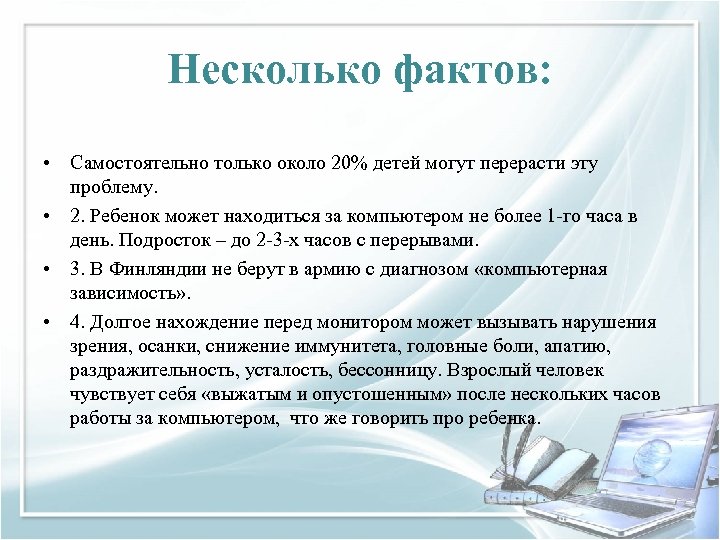 Несколько фактов:

• Самостоятельно только около 20% детей могут перерасти эту проблему.
• 2. Ребенок может находиться за компьютером не более 1-го часа в день. Подросток – до 2-3-х часов с перерывами.
• 3. В Финляндии не берут в армию с диагнозом «компьютерная зависимость».
• 4. Долгое нахождение перед монитором может вызывать нарушения зрения, осанки, снижение иммунитета, головные боли, апатию, раздражительность, усталость, бессонницу. Взрослый человек чувствует себя «выжатым и опустошенным» после нескольких часов работы за компьютером, что же говорить про ребенка.